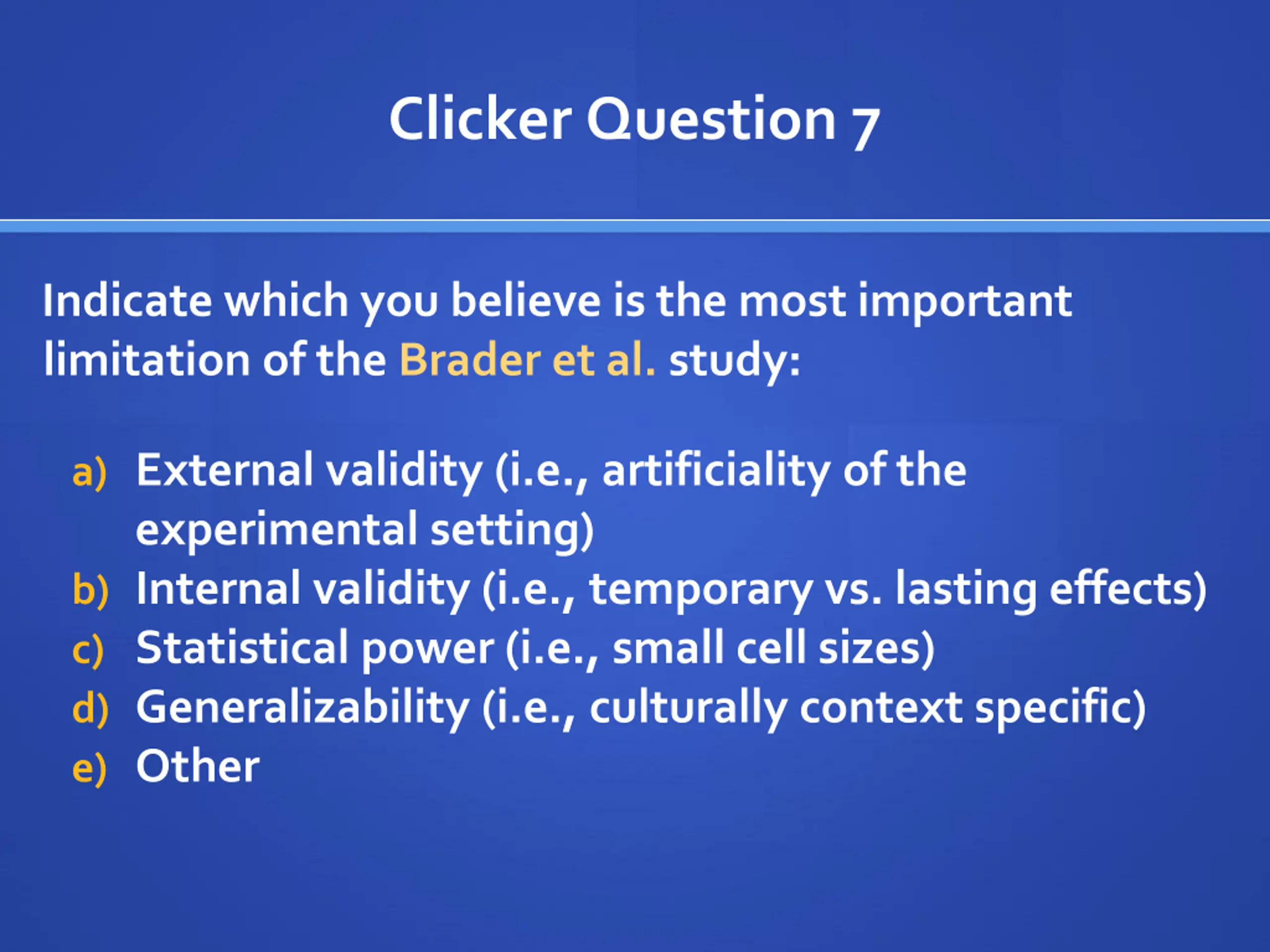 Clicker Question 7

Indicate which you believe is the most important limitation of the Brader et al. study:

a) External validity (i.e., artificiality of the experimental setting)
b) Internal validity (i.e., temporary vs. lasting effects)
c) Statistical power (i.e., small cell sizes)
d) Generalizability (i.e., culturally context specific)
e) Other